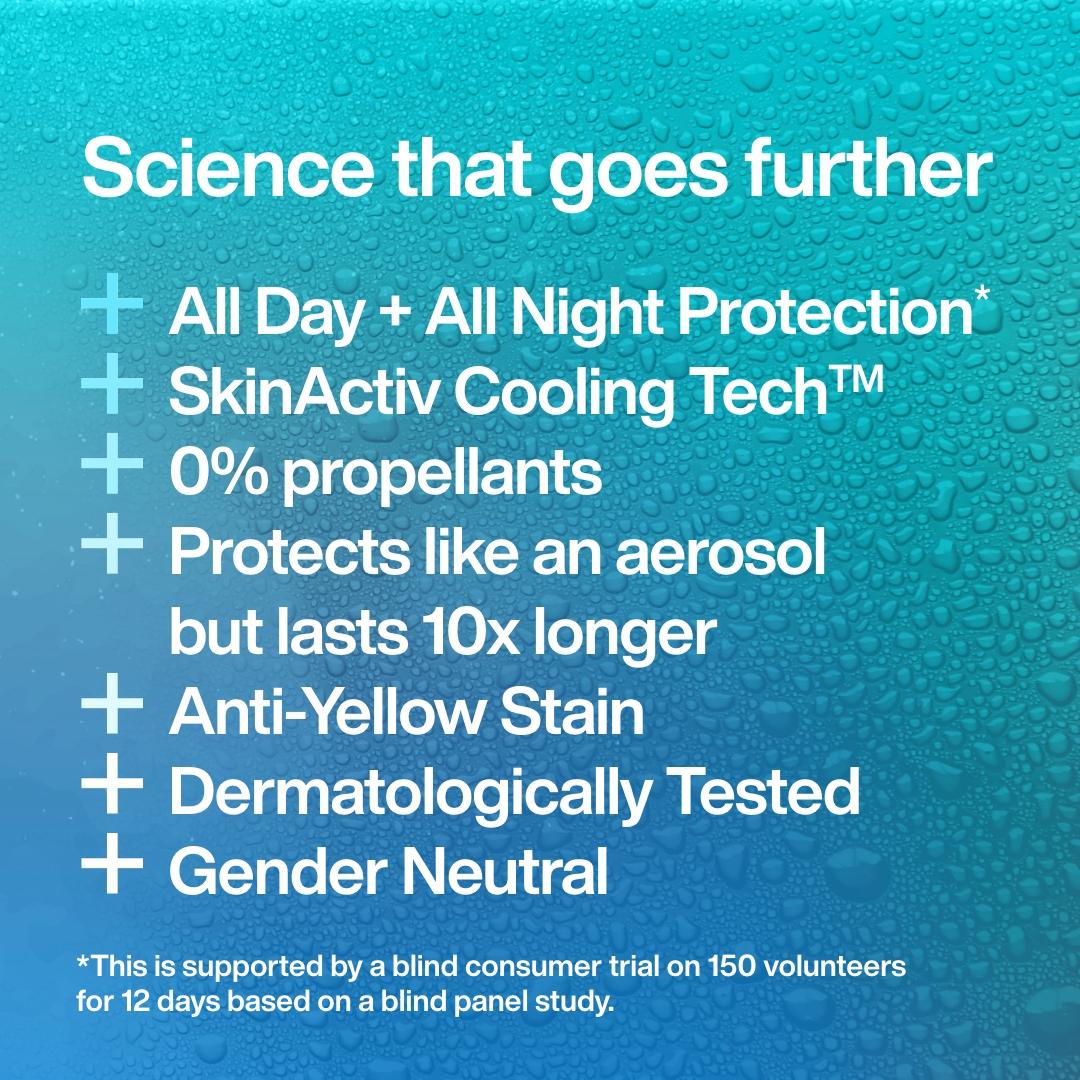 Science that goes further

+ All Day + All Night Protection*
+ SkinActiv Cooling Tech™
+ 0% propellants
+ Protects like an aerosol but lasts 10x longer
+ Anti-Yellow Stain
+ Dermatologically Tested
+ Gender Neutral

*This is supported by a blind consumer trial on 150 volunteers for 12 days based on a blind panel study.